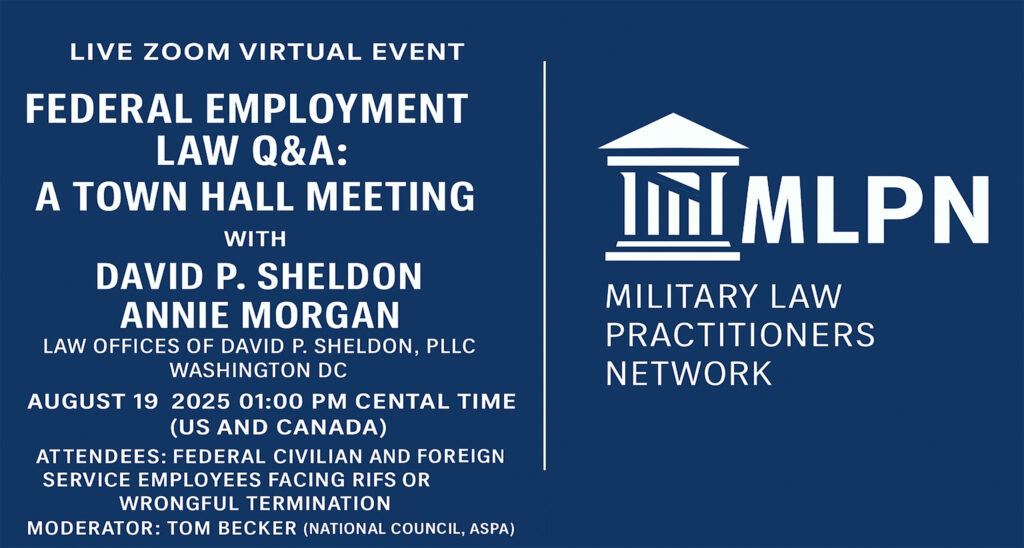 LIVE ZOOM VIRTUAL EVENT

FEDERAL EMPLOYMENT LAW Q&A: A TOWN HALL MEETING

WITH

DAVID P. SHELDON
ANNIE MORGAN

LAW OFFICES OF DAVID P. SHELDON, PLLC
WASHINGTON DC

AUGUST 19 2025 01:00 PM CENTAL TIME (US AND CANADA)

ATTENDEES: FEDERAL CIVILIAN AND FOREIGN SERVICE EMPLOYEES FACING RIFS OR WRONGFUL TERMINATION

MODERATOR: TOM BECKER (NATIONAL COUNCIL, ASPA)

MLPN

MILITARY LAW PRACTITIONERS NETWORK